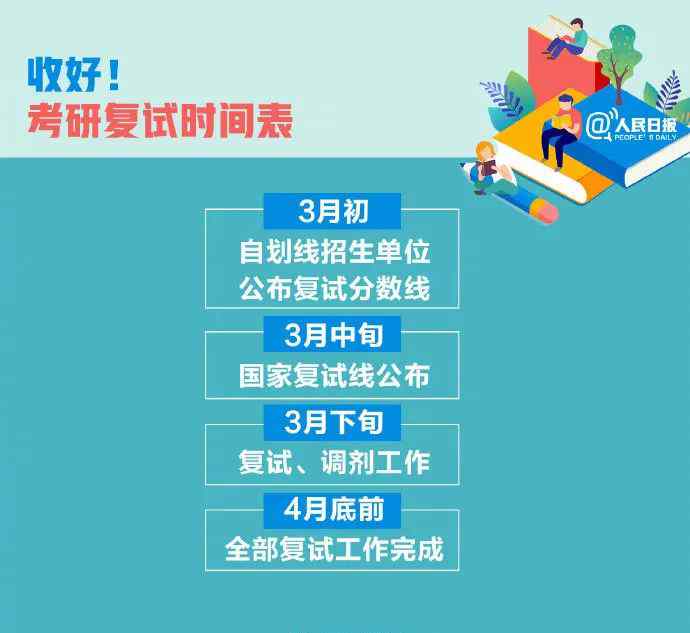 收好！
考研复试时间表

@人民日报
PEOPLE'S DAILY

3月初
自划线招生单位
公布复试分数线

3月中旬
国家复试线公布

3月下旬
复试、调剂工作

4月底前
全部复试工作完成